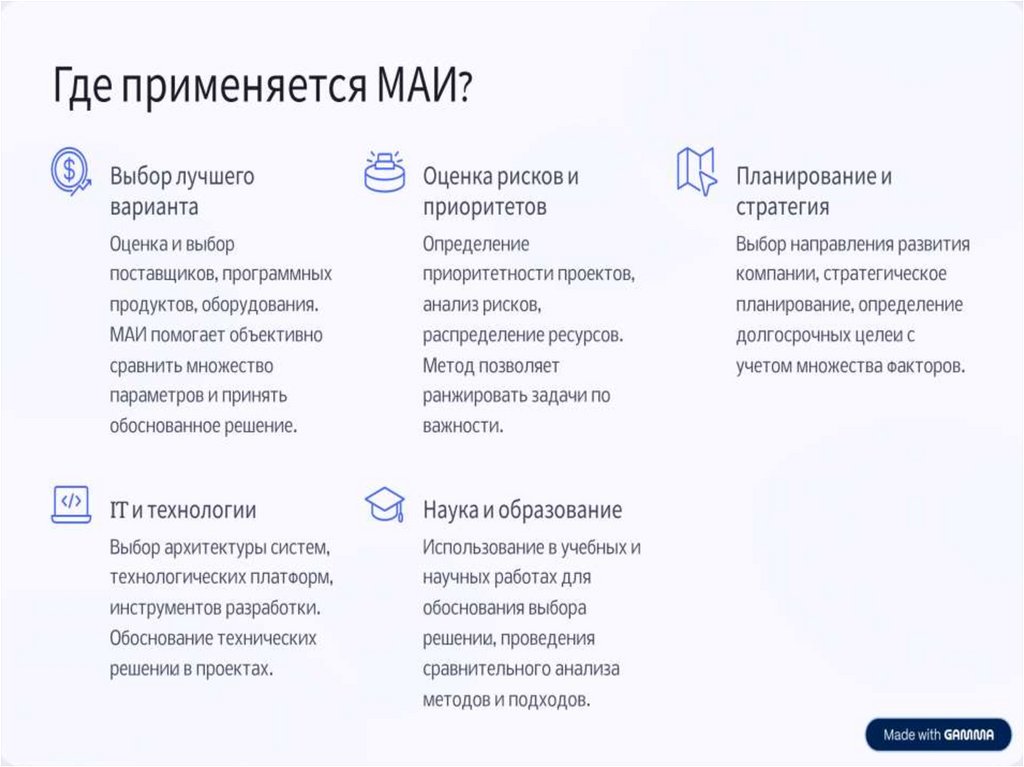 Где применяется МАИ?

Выбор лучшего варианта

Оценка и выбор поставщиков, программных продуктов, оборудования. МАИ помогает объективно сравнить множество параметров и принять обоснованное решение.

Оценка рисков и приоритетов

Определение приоритетности проектов, анализ рисков, распределение ресурсов. Метод позволяет ранжировать задачи по важности.

Планирование и стратегия

Выбор направления развития компании, стратегическое планирование, определение долгосрочных целеи с учетом множества факторов.

IT и технологии

Выбор архитектуры систем, технологических платформ, инструментов разработки. Обоснование технических решении в проектах.

Наука и образование

Использование в учебных и научных работах для обоснования выбора решении, проведения сравнительного анализа методов и подходов.

Made with GAMMA